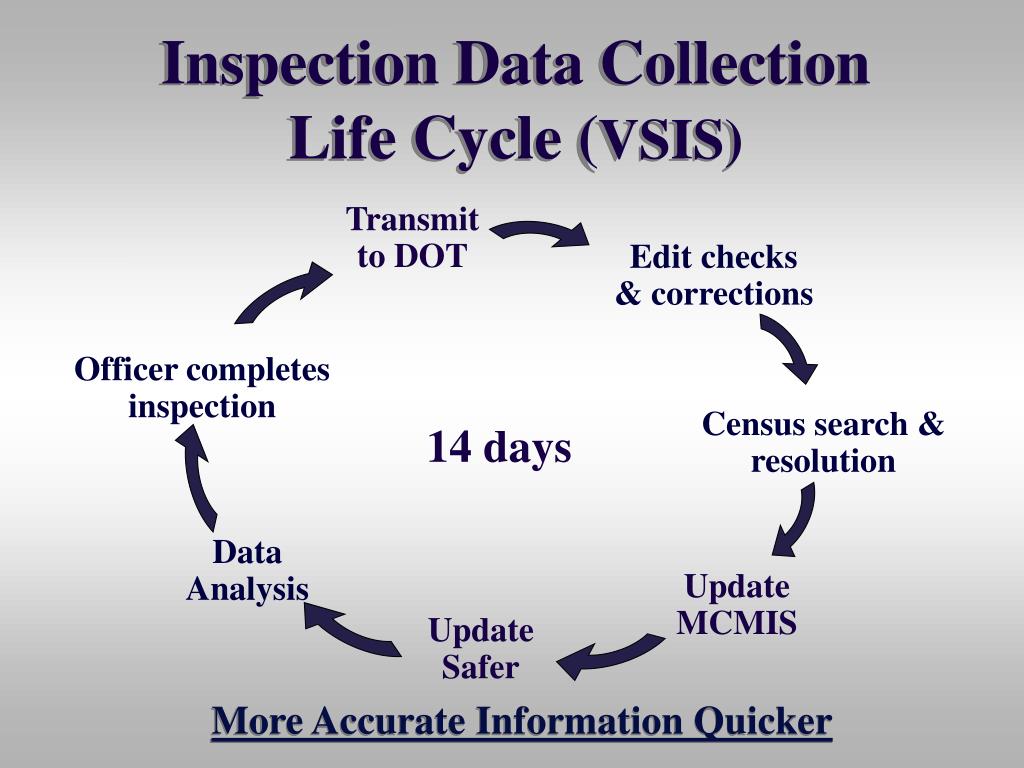 Inspection Data Collection Life Cycle (VSIS)

Transmit to DOT

Edit checks & corrections

Census search & resolution

Update MCMIS

Update Safer

Data Analysis

Officer completes inspection

14 days

More Accurate Information Quicker